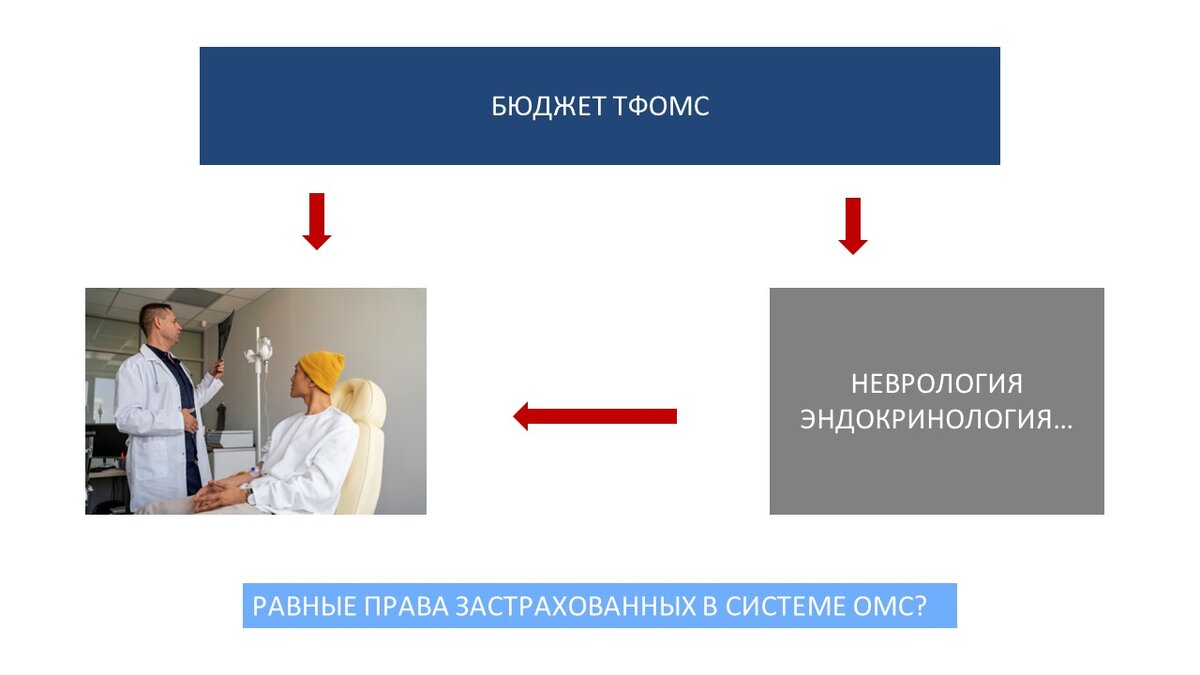 БЮДЖЕТ ТФОМС

НЕВРОЛОГИЯ
ЭНДОКРИНОЛОГИЯ…

РАВНЫЕ ПРАВА ЗАСТРАХОВАННЫХ В СИСТЕМЕ ОМС?